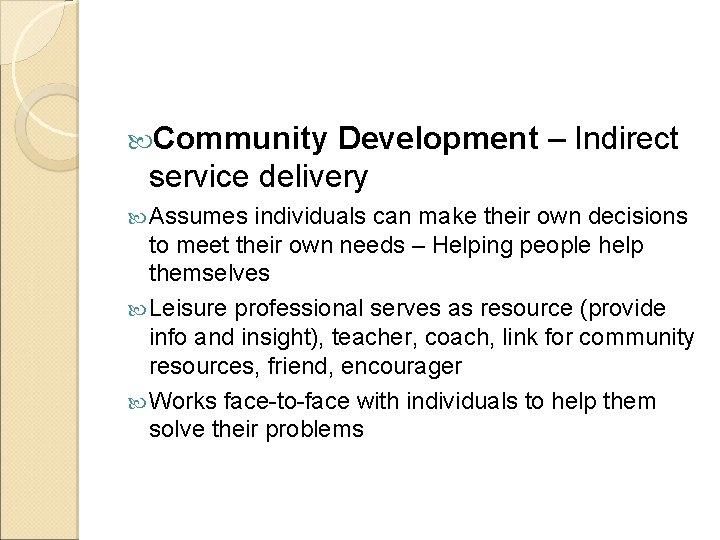 Community Development – Indirect service delivery

Assumes individuals can make their own decisions to meet their own needs – Helping people help themselves

Leisure professional serves as resource (provide info and insight), teacher, coach, link for community resources, friend, encourager

Works face-to-face with individuals to help them solve their problems